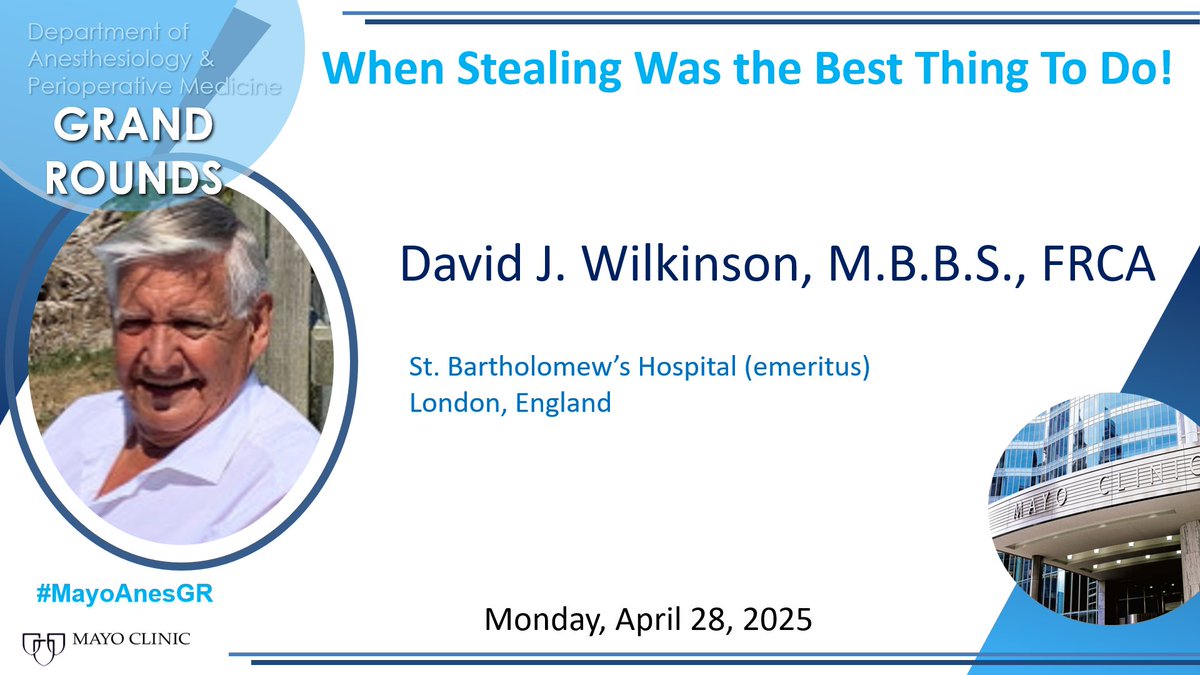 Department of Anesthesiology & Perioperative Medicine
GRAND ROUNDS

When Stealing Was the Best Thing To Do!

David J. Wilkinson, M.B.B.S., FRCA

St. Bartholomew's Hospital (emeritus)
London, England

MAYO CLINIC

#MayoAnesGR

MAYO CLINIC

Monday, April 28, 2025